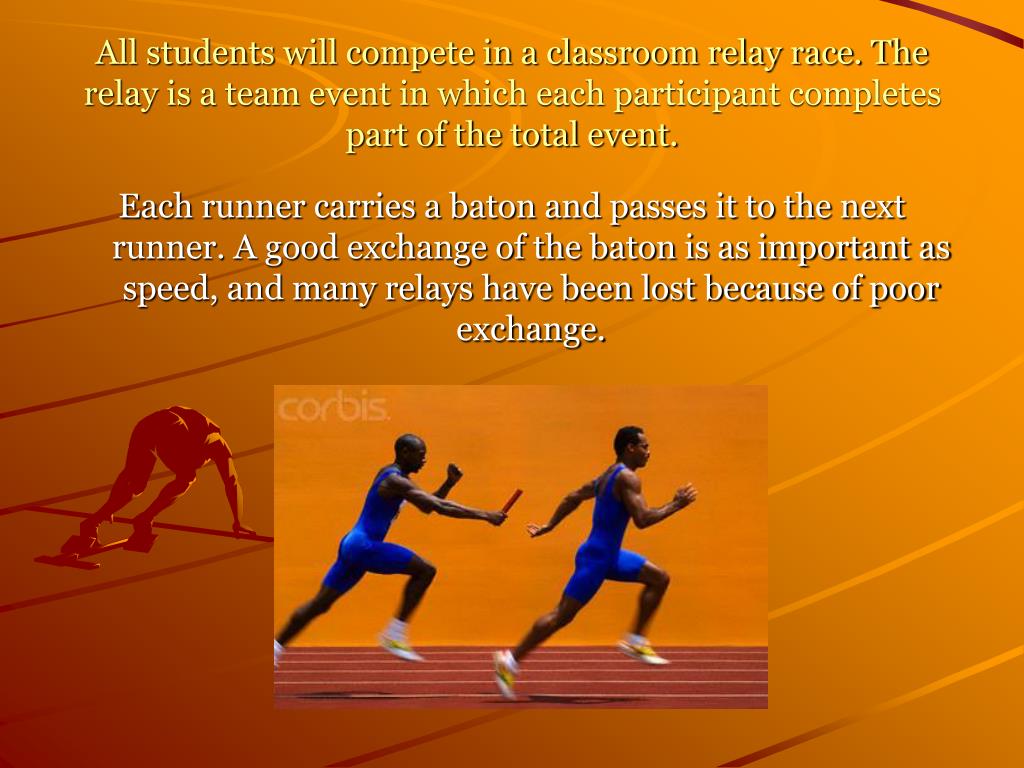 All students will compete in a classroom relay race. The relay is a team event in which each participant completes part of the total event.

Each runner carries a baton and passes it to the next runner. A good exchange of the baton is as important as speed, and many relays have been lost because of poor exchange.

corbis.